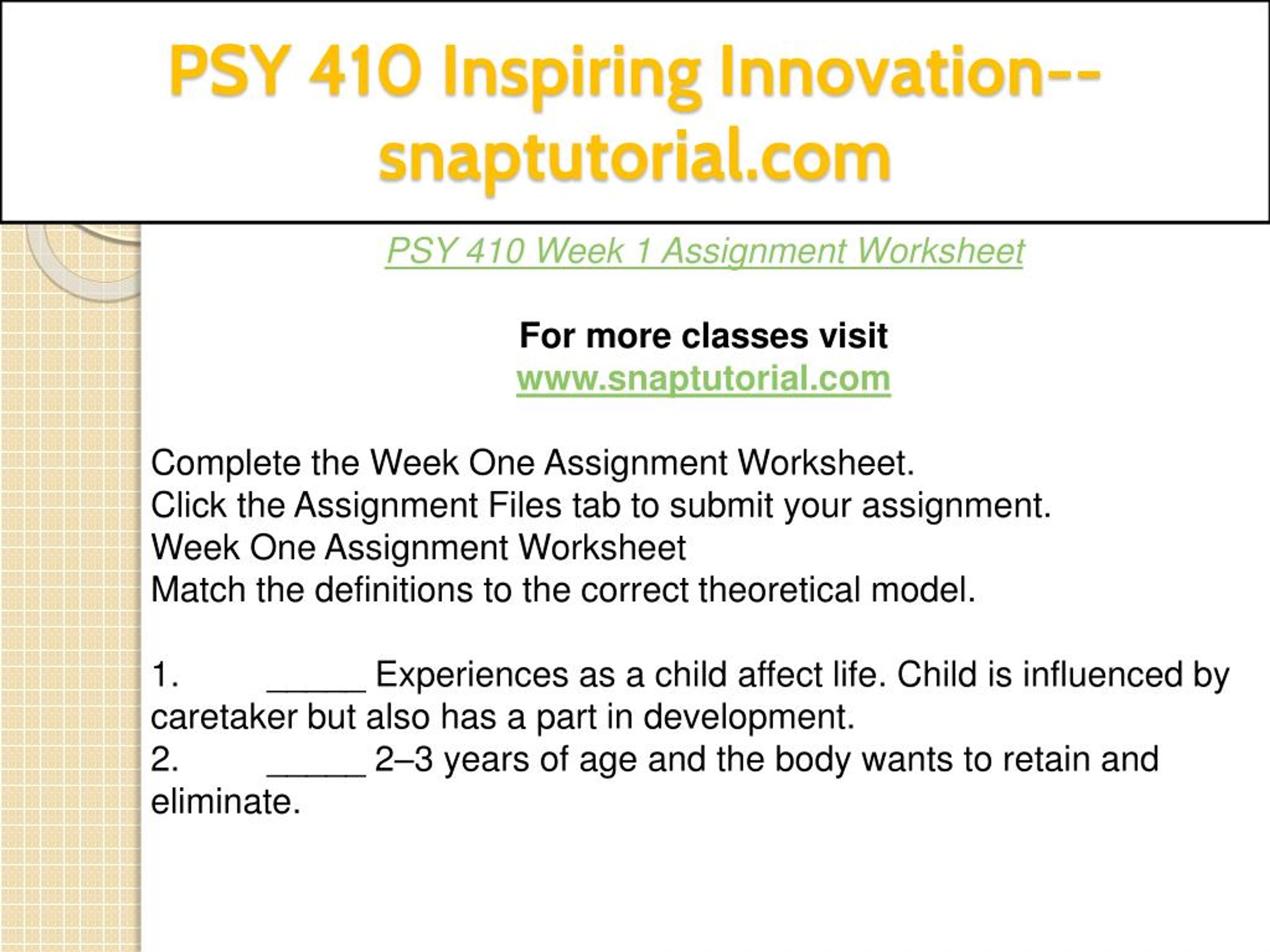 PSY 410 Inspiring Innovation--snaptutorial.com

PSY 410 Week 1 Assignment Worksheet

For more classes visit
www.snaptutorial.com

Complete the Week One Assignment Worksheet.
Click the Assignment Files tab to submit your assignment.
Week One Assignment Worksheet
Match the definitions to the correct theoretical model.

1. _____ Experiences as a child affect life. Child is influenced by caretaker but also has a part in development.
2. _____ 2–3 years of age and the body wants to retain and eliminate.